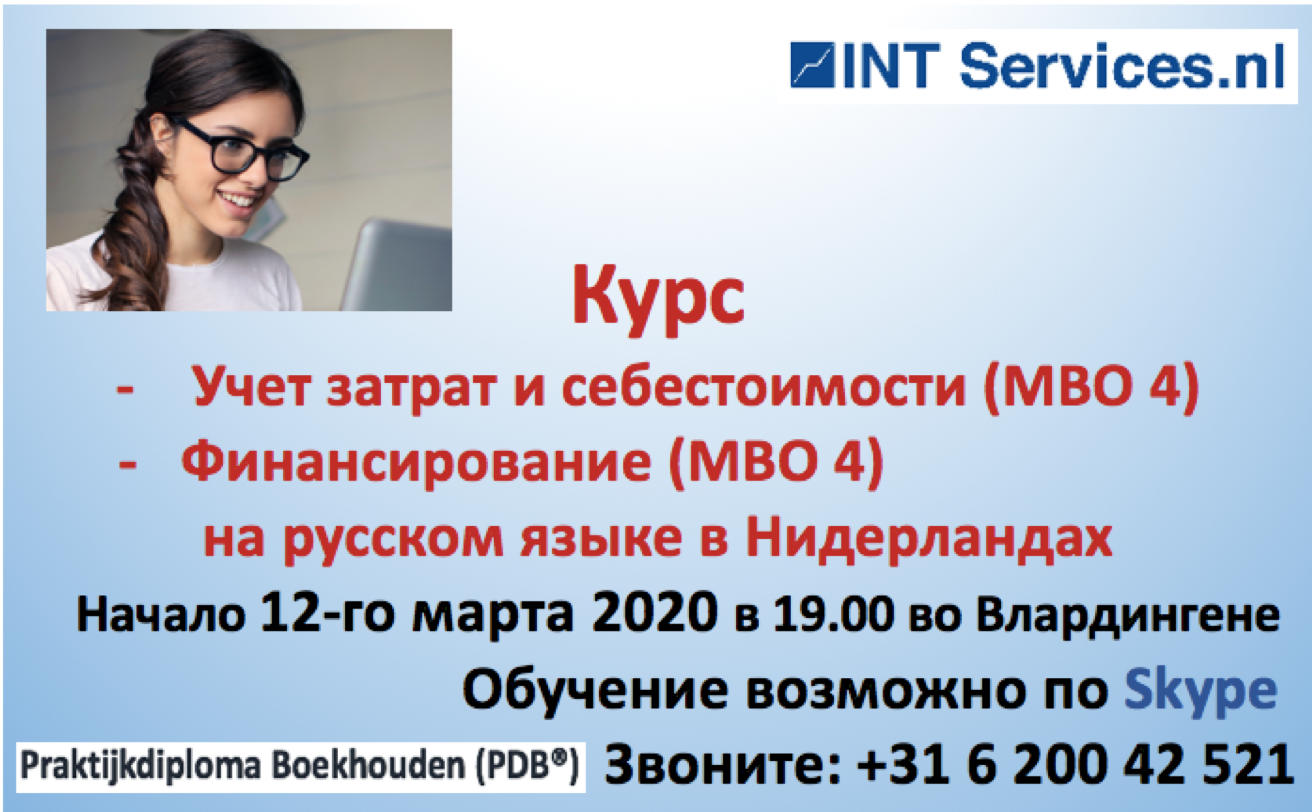 INT Services.nl

Курс

- Учет затрат и себестоимости (МВО 4)
- Финансирование (МВО 4)

на русском языке в Нидерландах

Начало 12-го марта 2020 в 19.00 во Влардингене

Обучение возможно по Skype

Praktijkdiploma Boekhouden (PDB®)

Звоните: +31 6 200 42 521